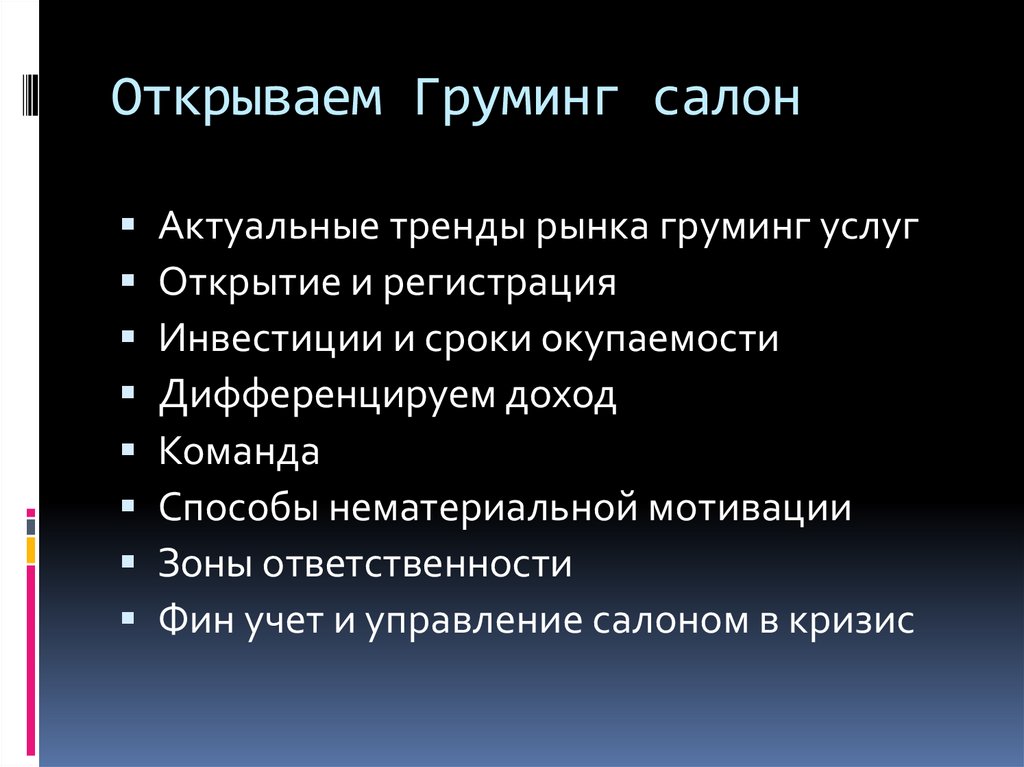 Открываем Груминг салон

▪ Актуальные тренды рынка груминг услуг
▪ Открытие и регистрация
▪ Инвестиции и сроки окупаемости
▪ Дифференцируем доход
▪ Команда
▪ Способы нематериальной мотивации
▪ Зоны ответственности
▪ Фин учет и управление салоном в кризис